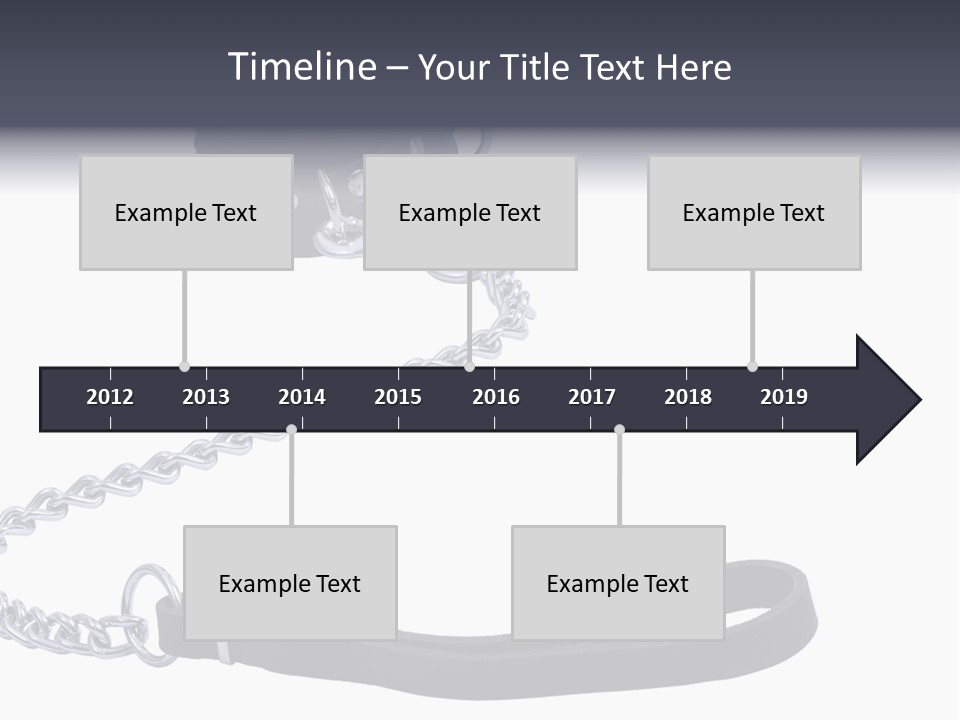 Timeline – Your Title Text Here

Example Text

Example Text

Example Text

2012 2013 2014 2015 2016 2017 2018 2019

Example Text

Example Text